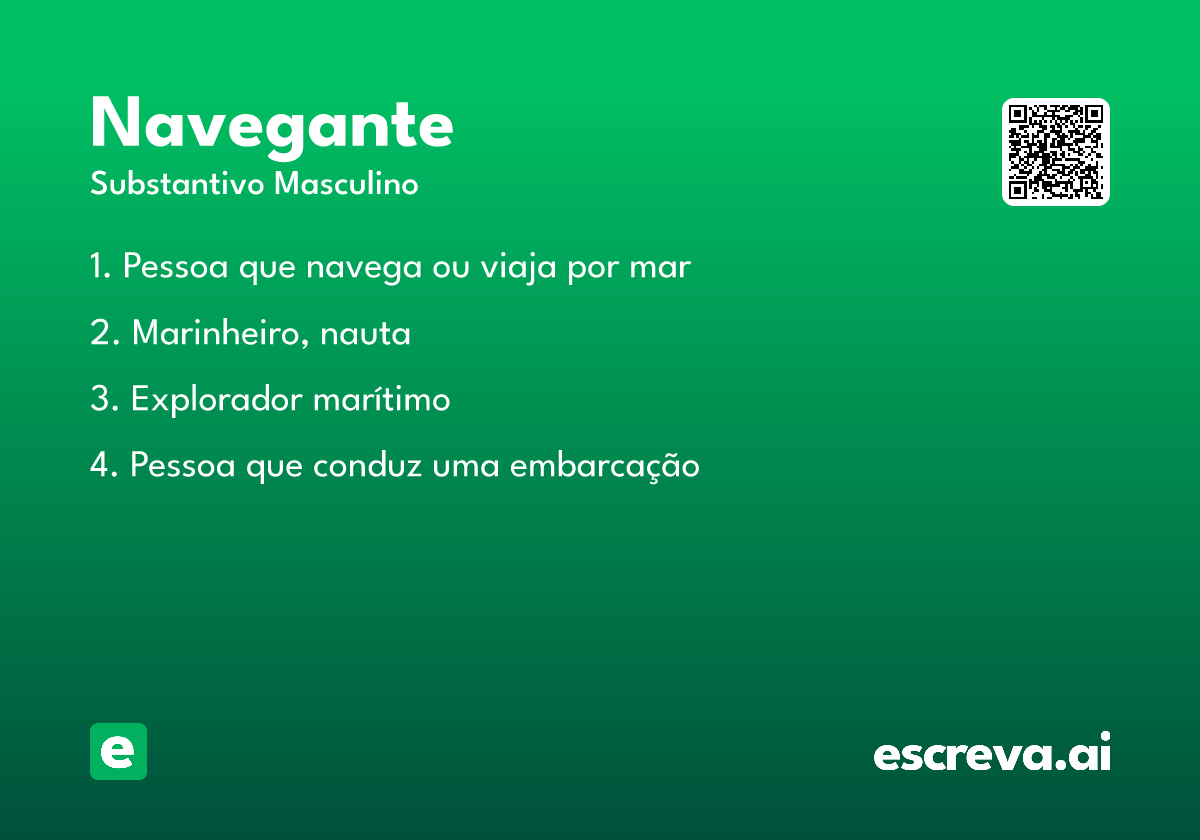 Navegante
Substantivo Masculino

1. Pessoa que navega ou viaja por mar

2. Marinheiro, nauta

3. Explorador marítimo

4. Pessoa que conduz uma embarcação

e

escreva.ai